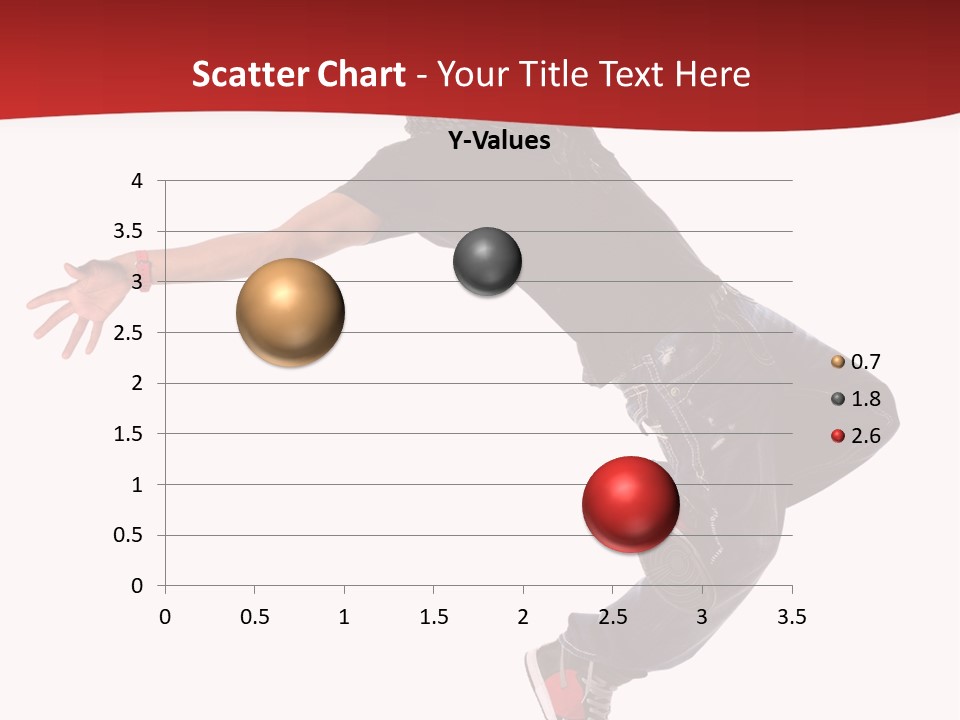 Scatter Chart - Your Title Text Here

Y-Values

4
3.5
3
2.5
2
1.5
1
0.5
0

0 0.5 1 1.5 2 2.5 3 3.5

0.7
1.8
2.6